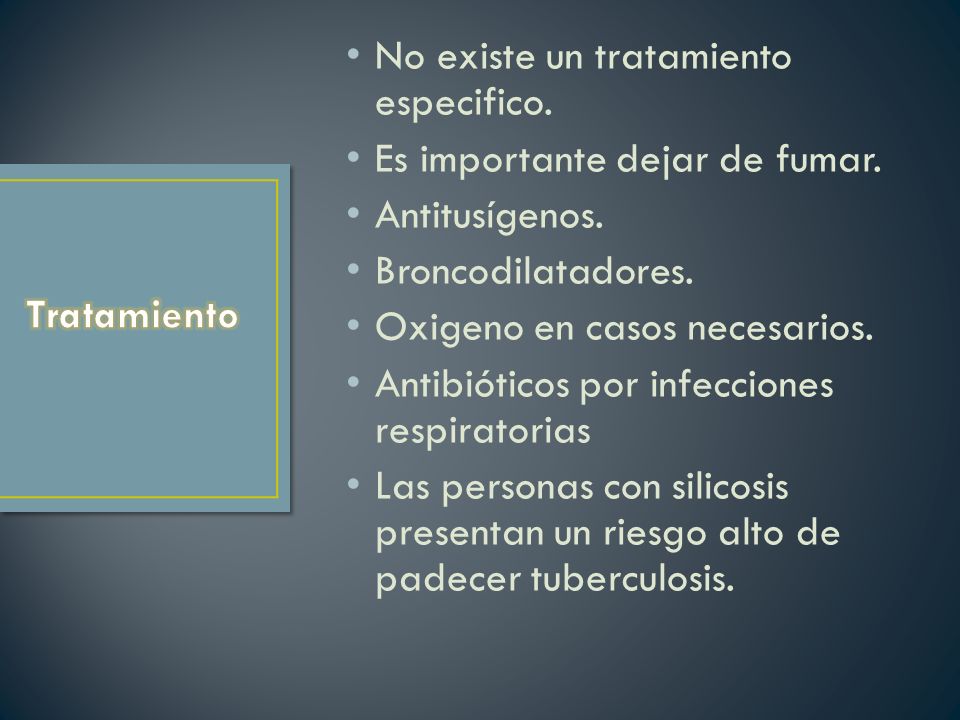 Tratamiento

• No existe un tratamiento especifico.
• Es importante dejar de fumar.
• Antitusígenos.
• Broncodilatadores.
• Oxigeno en casos necesarios.
• Antibióticos por infecciones respiratorias
• Las personas con silicosis presentan un riesgo alto de padecer tuberculosis.